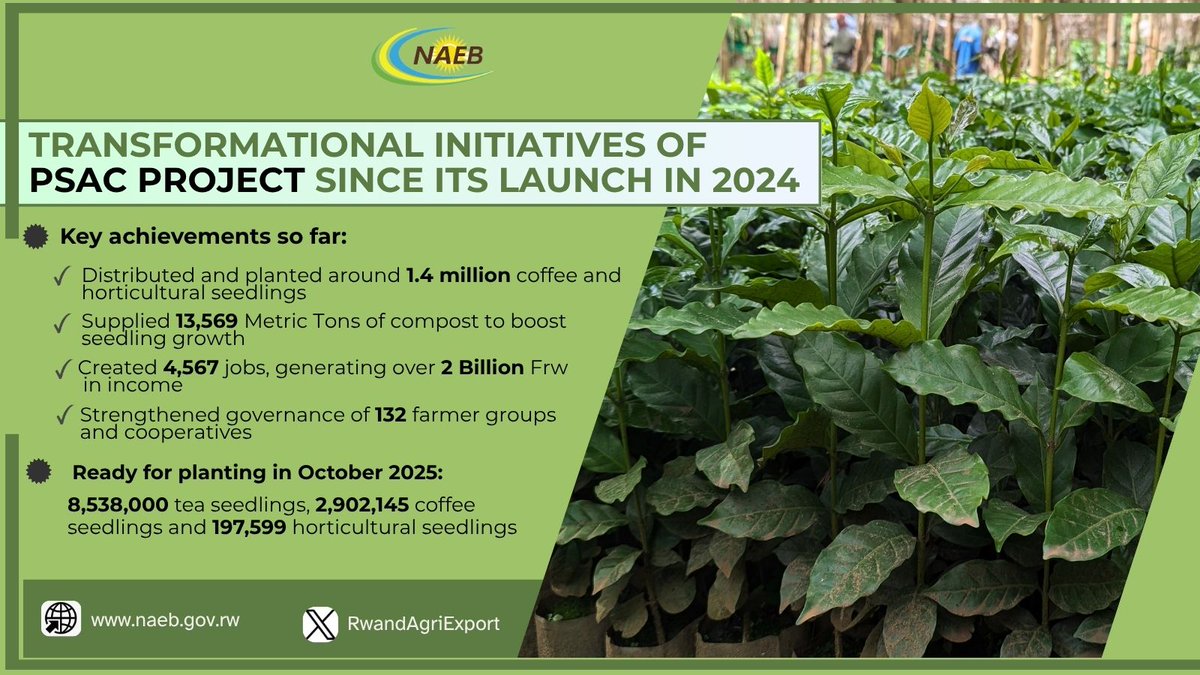 NAEB

TRANSFORMATIONAL INITIATIVES OF PSAC PROJECT SINCE ITS LAUNCH IN 2024

Key achievements so far:

✓ Distributed and planted around 1.4 million coffee and horticultural seedlings

✓ Supplied 13,569 Metric Tons of compost to boost seedling growth

✓ Created 4,567 jobs, generating over 2 Billion Frw in income

✓ Strengthened governance of 132 farmer groups and cooperatives

Ready for planting in October 2025:

8,538,000 tea seedlings, 2,902,145 coffee seedlings and 197,599 horticultural seedlings

www.naeb.gov.rw

RwandAgriExport